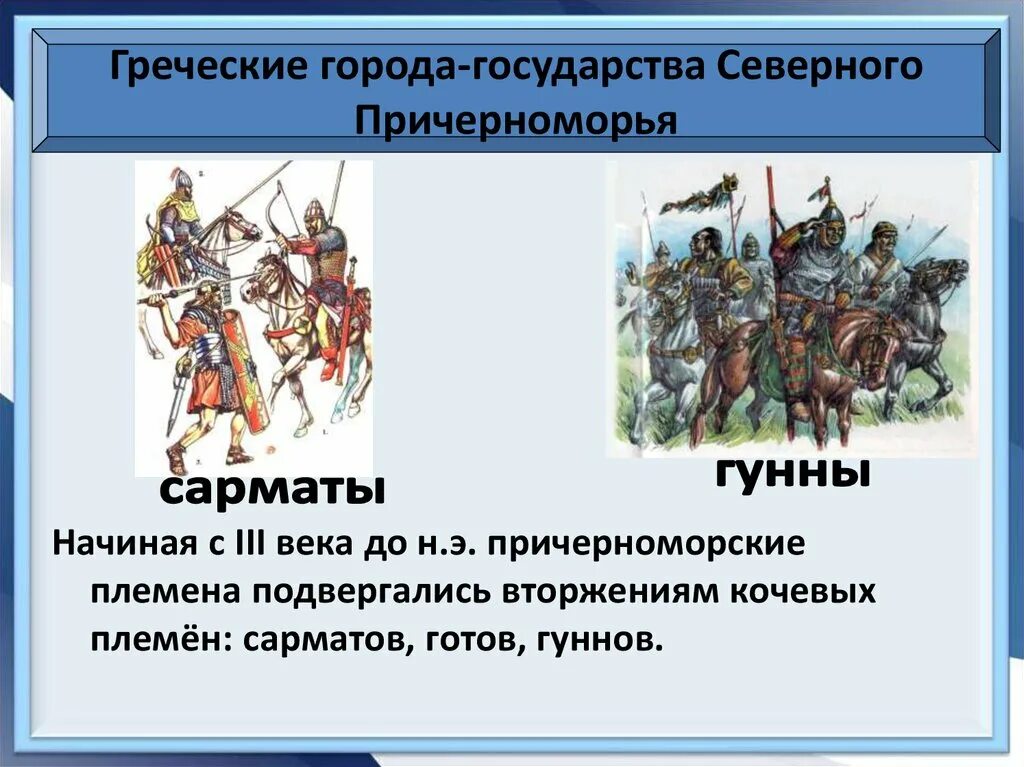 Греческие города-государства Северного Причерноморья

сарматы

гунны

Начиная с III века до н.э. причерноморские племена подвергались вторжениям кочевых племён: сарматов, готов, гуннов.